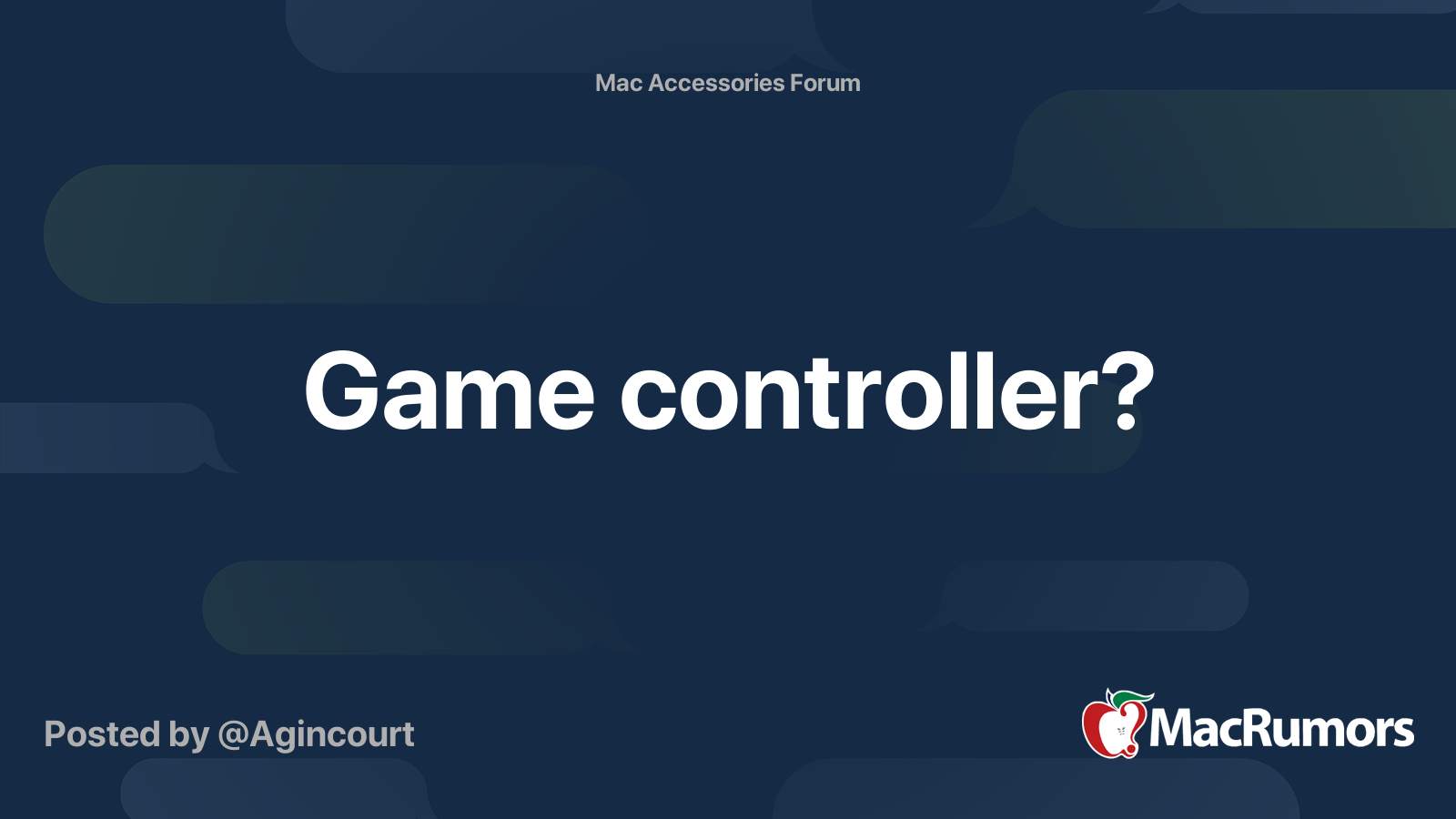 Mac Accessories Forum

Game controller?

Posted by @Agincourt

MacRumors